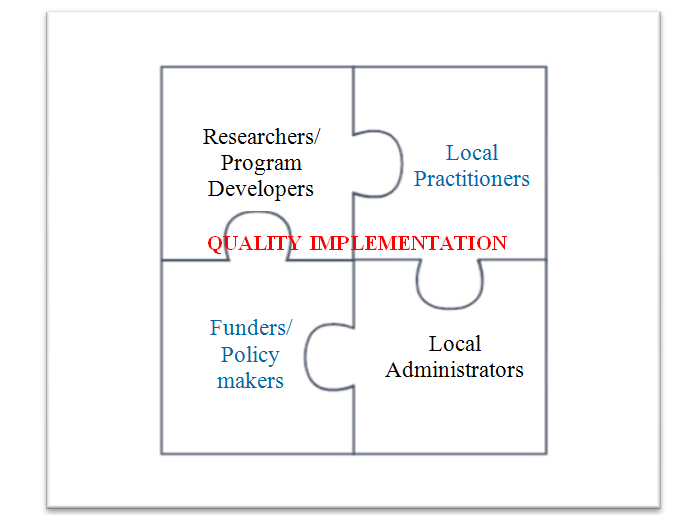 Researchers/ Program Developers

Local Practitioners

QUALITY IMPLEMENTATION

Funders/ Policy makers

Local Administrators